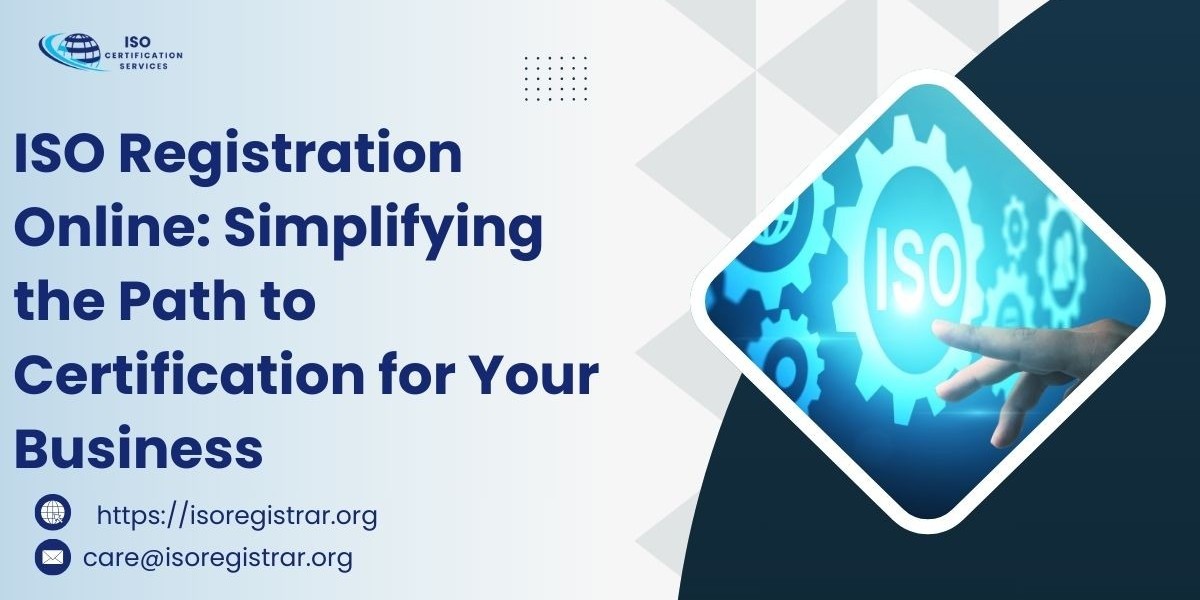 ISO
CERTIFICATION
SERVICES

ISO Registration Online: Simplifying the Path to Certification for Your Business

ISO

https://isoregistrar.org

care@isoregistrar.org